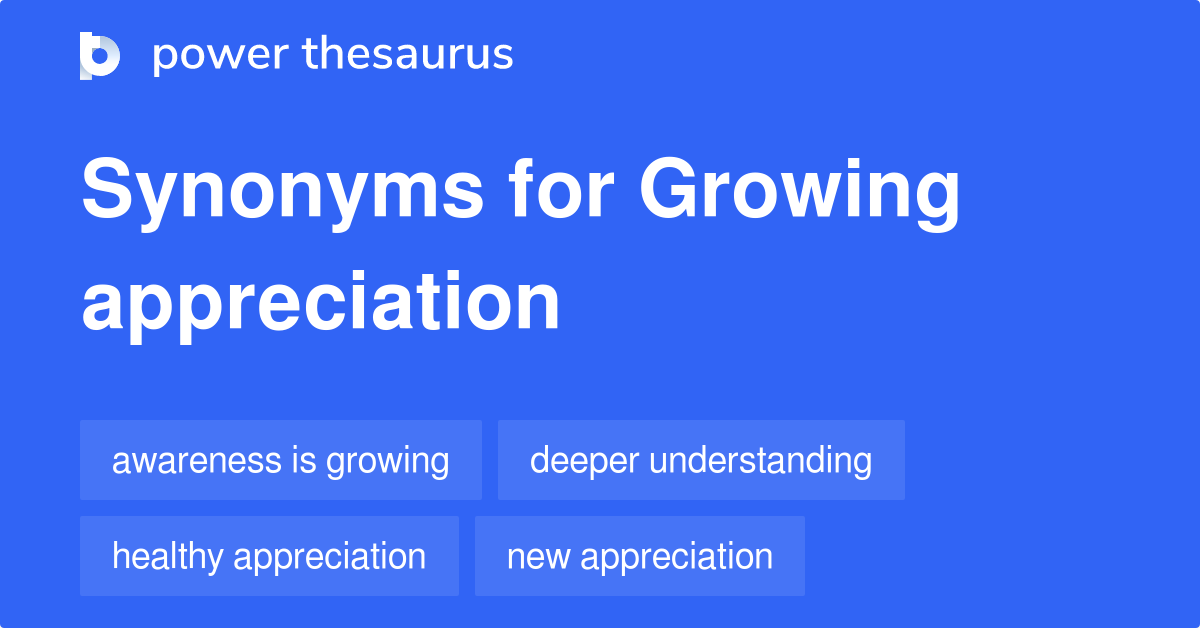 power thesaurus

Synonyms for Growing appreciation

awareness is growing

deeper understanding

healthy appreciation

new appreciation